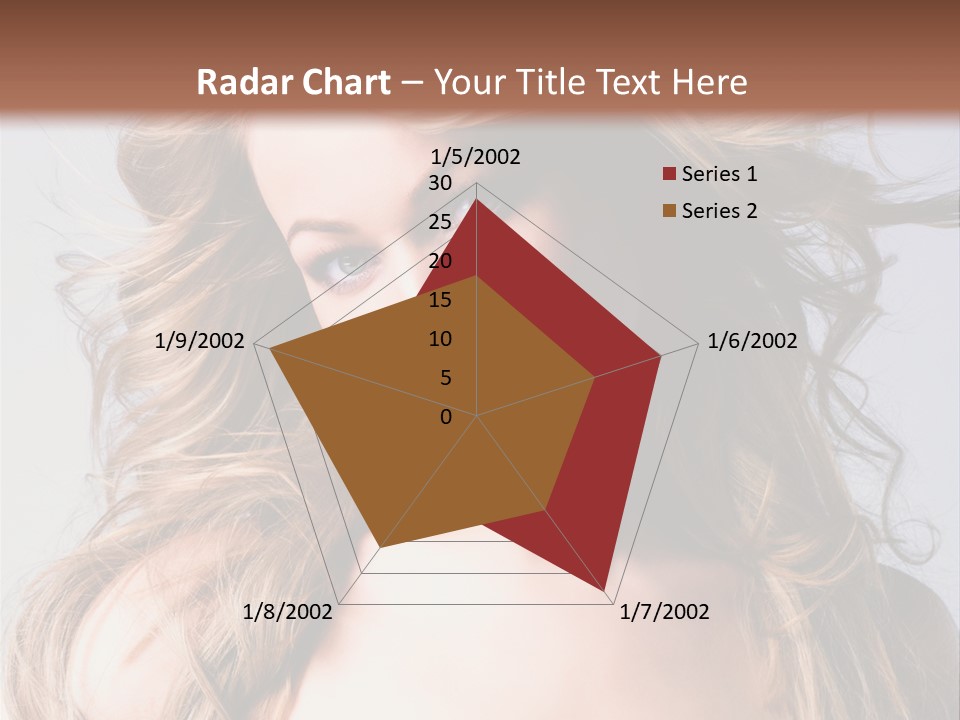 Radar Chart – Your Title Text Here

1/5/2002
30
25
20
15
10
5
0
1/6/2002
1/7/2002
1/8/2002
1/9/2002

Series 1
Series 2